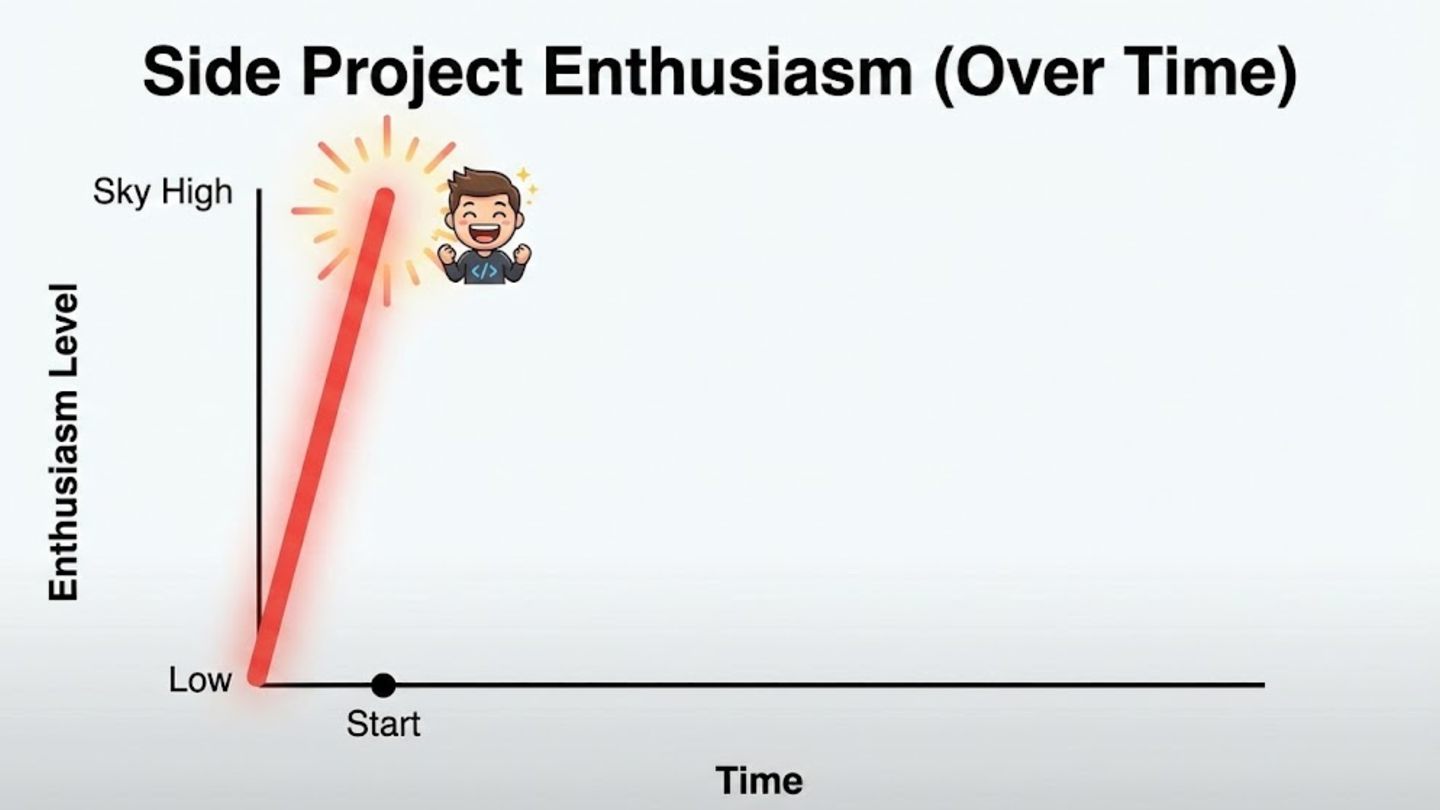 Side Project Enthusiasm (Over Time)

Sky High

Enthusiasm Level

</>

Low

Start

Time